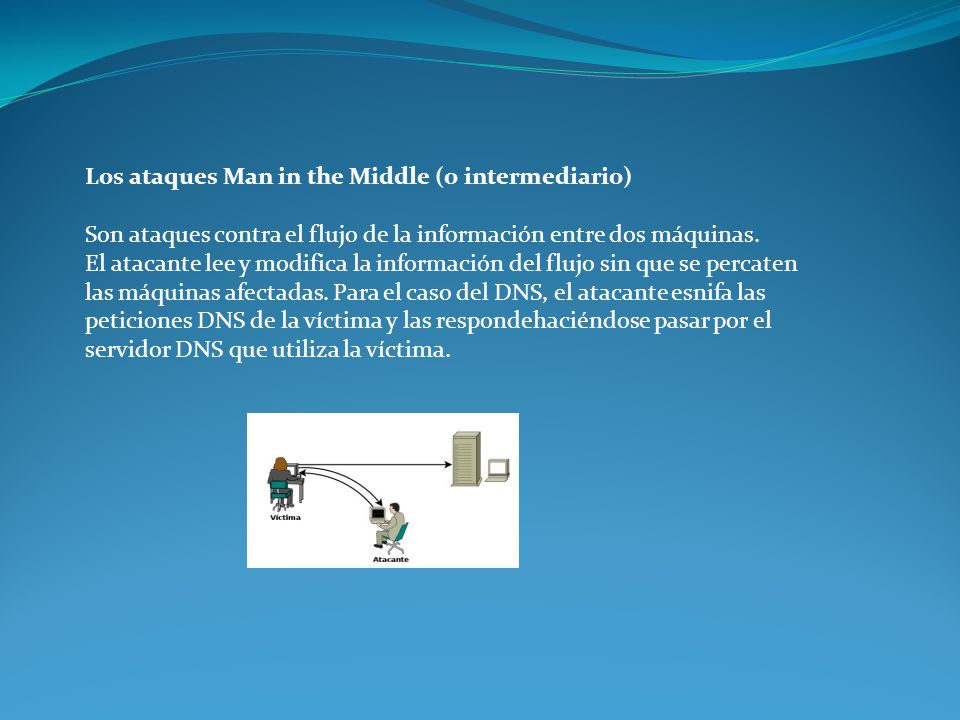 Los ataques Man in the Middle (o intermediario)

Son ataques contra el flujo de la información entre dos máquinas. El atacante lee y modifica la información del flujo sin que se percaten las máquinas afectadas. Para el caso del DNS, el atacante esnifa las peticiones DNS de la víctima y las responde haciéndose pasar por el servidor DNS que utiliza la víctima.

Víctima

Atacante